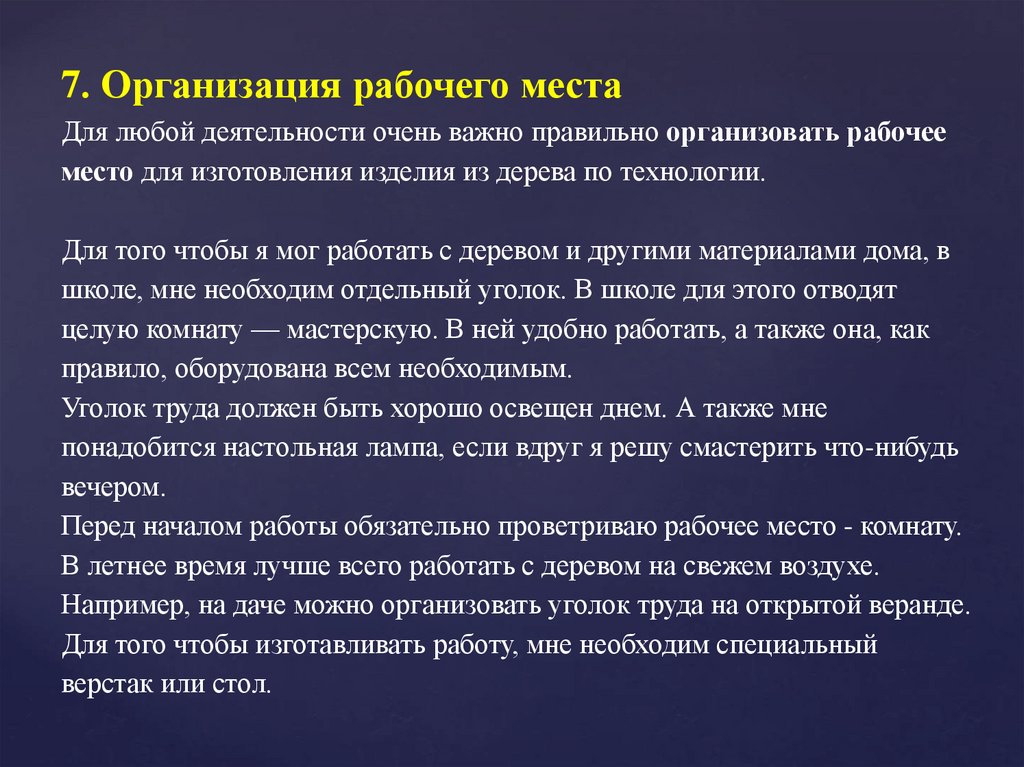 7. Организация рабочего места

Для любой деятельности очень важно правильно организовать рабочее место для изготовления изделия из дерева по технологии.

Для того чтобы я мог работать с деревом и другими материалами дома, в школе, мне необходим отдельный уголок. В школе для этого отводят целую комнату — мастерскую. В ней удобно работать, а также она, как правило, оборудована всем необходимым.
Уголок труда должен быть хорошо освещен днем. А также мне понадобится настольная лампа, если вдруг я решу смастерить что-нибудь вечером.
Перед началом работы обязательно проветриваю рабочее место - комнату.
В летнее время лучше всего работать с деревом на свежем воздухе.
Например, на даче можно организовать уголок труда на открытой веранде.
Для того чтобы изготавливать работу, мне необходим специальный верстак или стол.